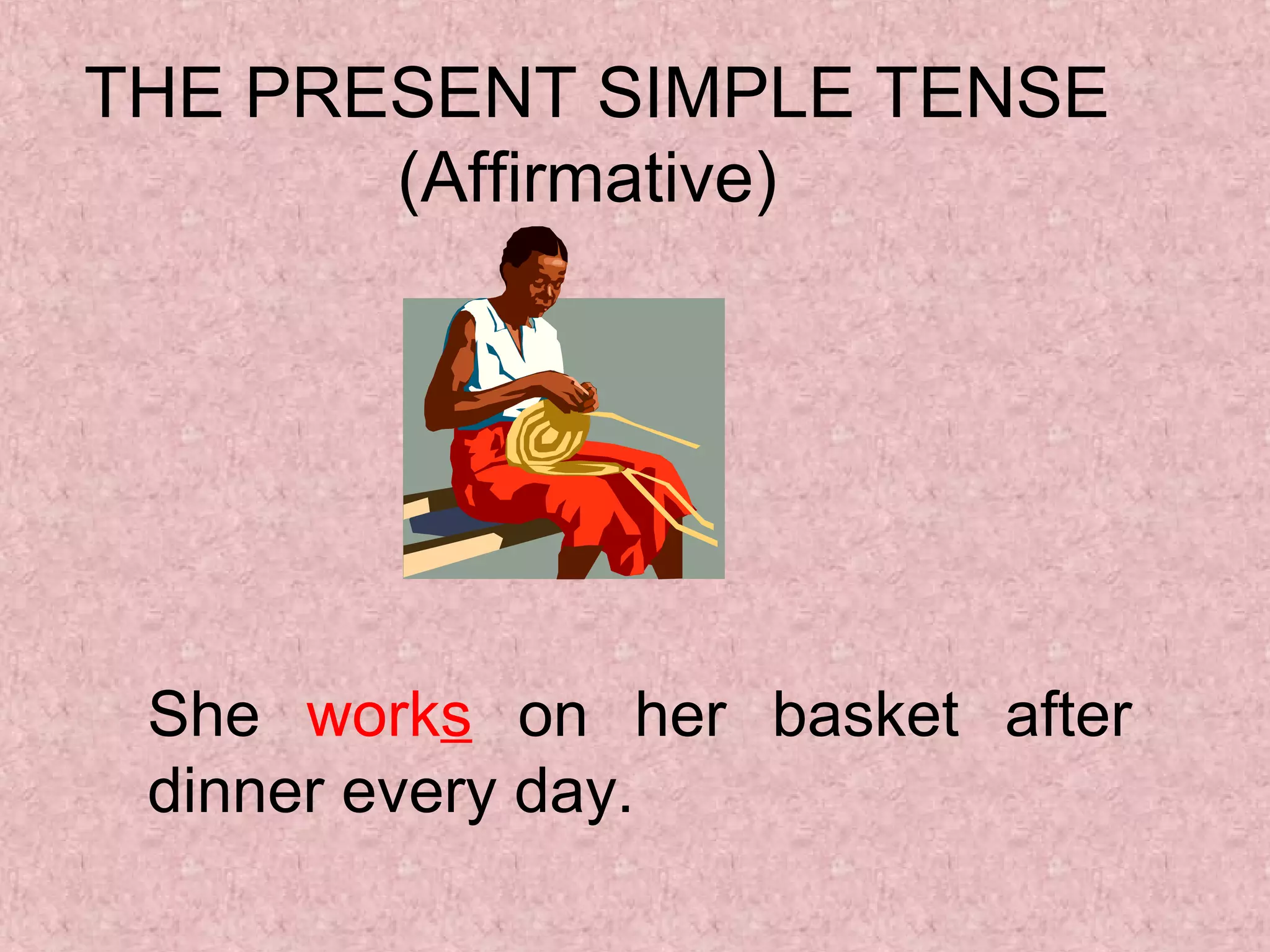 THE PRESENT SIMPLE TENSE
(Affirmative)

She works on her basket after dinner every day.